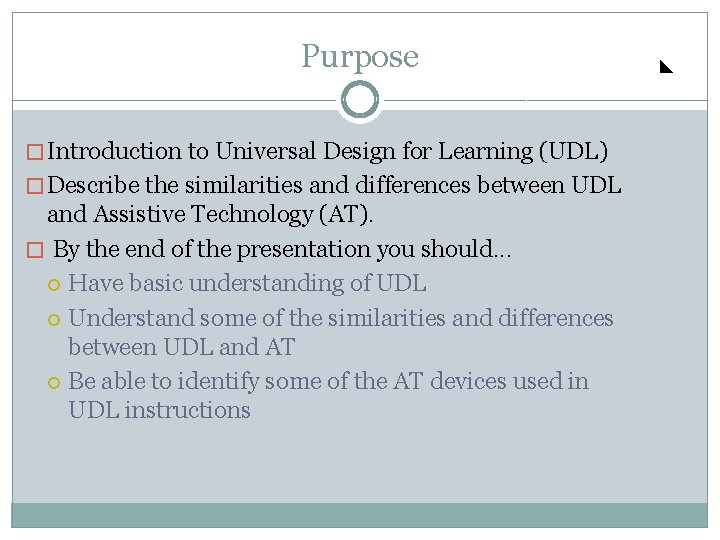 Purpose

Introduction to Universal Design for Learning (UDL)

Describe the similarities and differences between UDL and Assistive Technology (AT).

By the end of the presentation you should...

Have basic understanding of UDL

Understand some of the similarities and differences between UDL and AT

Be able to identify some of the AT devices used in UDL instructions